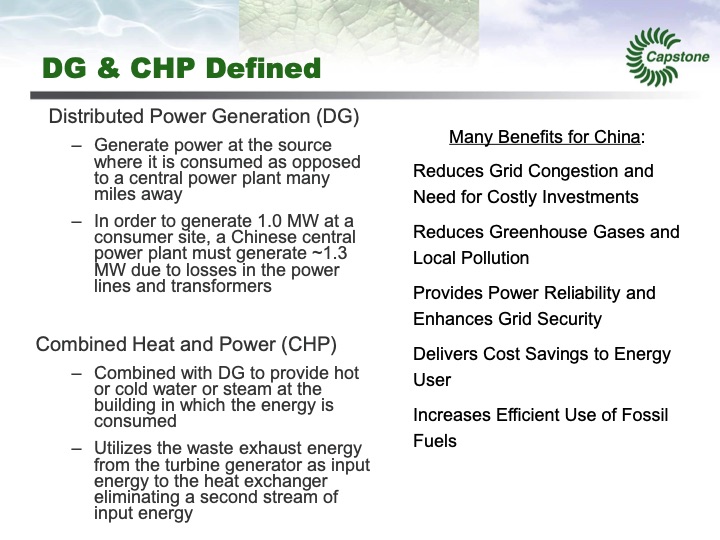 DG & CHP Defined

Capstone

Distributed Power Generation (DG)

– Generate power at the source where it is consumed as opposed to a central power plant many miles away

– In order to generate 1.0 MW at a consumer site, a Chinese central power plant must generate ~1.3 MW due to losses in the power lines and transformers

Combined Heat and Power (CHP)

– Combined with DG to provide hot or cold water or steam at the building in which the energy is consumed

– Utilizes the waste exhaust energy from the turbine generator as input energy to the heat exchanger eliminating a second stream of input energy

Many Benefits for China:

Reduces Grid Congestion and Need for Costly Investments

Reduces Greenhouse Gases and Local Pollution

Provides Power Reliability and Enhances Grid Security

Delivers Cost Savings to Energy User

Increases Efficient Use of Fossil Fuels